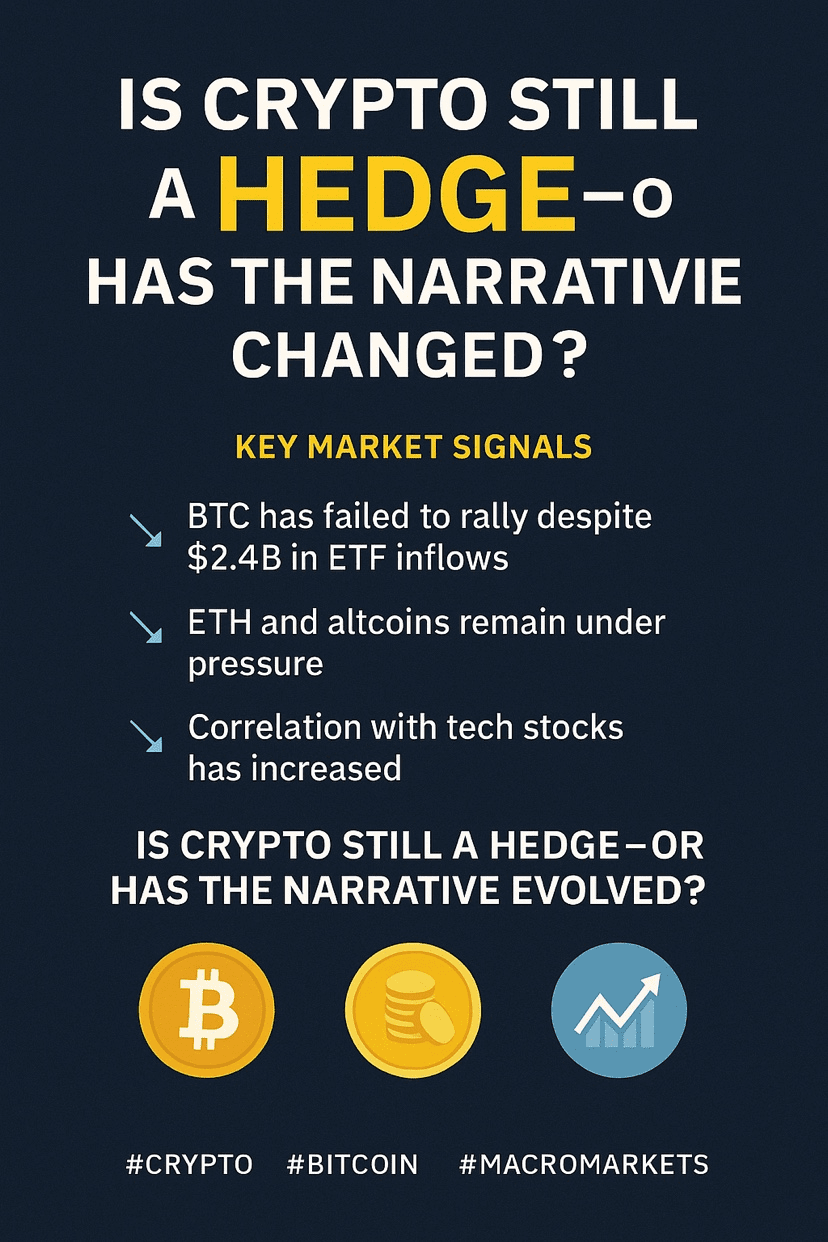 IS CRYPTO STILL A HEDGE–O HAS THE NARRATIVIE CHANGED?

KEY MARKET SIGNALS

BTC has failed to rally despite \$2.4B in ETF inflows

ETH and altcoins remain under pressure

Correlation with tech stocks has increased

IS CRYPTO STILL A HEDGE–OR HAS THE NARRATIVE EVOLVED?

#CRYPTO #BITCOIN #MACROMARKETS